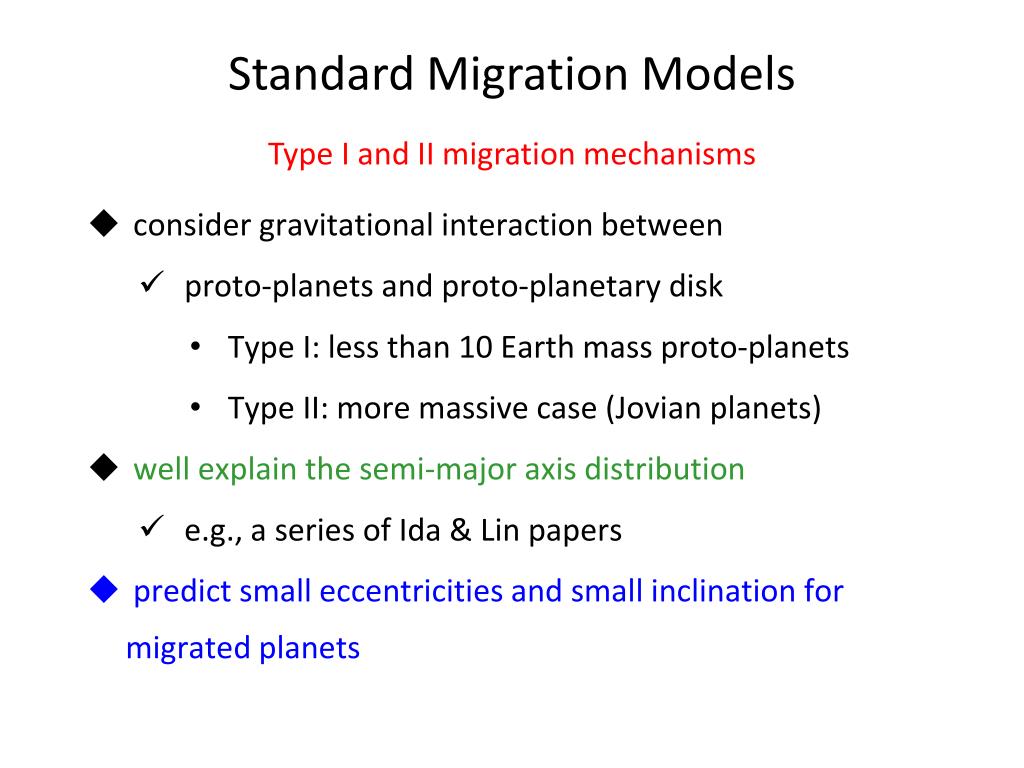 Standard Migration Models

Type I and II migration mechanisms

◆ consider gravitational interaction between

✓ proto-planets and proto-planetary disk

• Type I: less than 10 Earth mass proto-planets

• Type II: more massive case (Jovian planets)

◆ well explain the semi-major axis distribution

✓ e.g., a series of Ida & Lin papers

◆ predict small eccentricities and small inclination for migrated planets